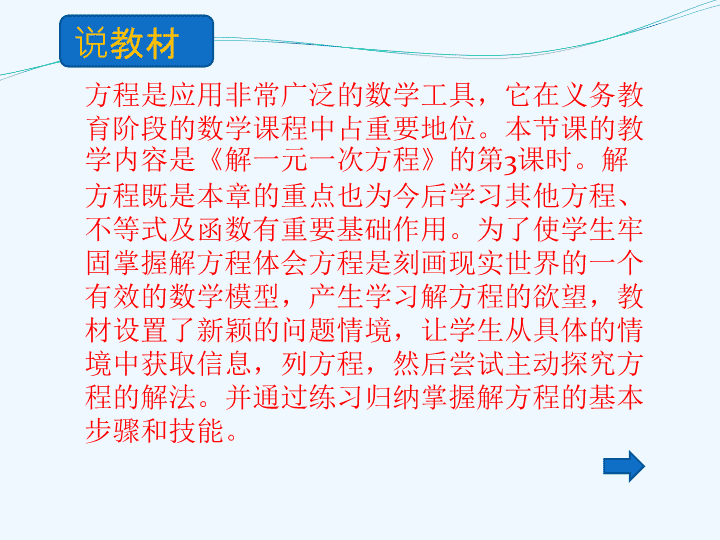 说教材

方程是应用非常广泛的数学工具，它在义务教育阶段的数学课程中占重要地位。本节课的教学内容是《解一元一次方程》的第3课时。解方程既是本章的重点也为今后学习其他方程、不等式及函数有重要基础作用。为了使学生牢固掌握解方程体会方程是刻画现实世界的一个有效的数学模型，产生学习解方程的欲望，教材设置了新颖的问题情境，让学生从具体的情境中获取信息，列方程，然后尝试主动探究方程的解法。并通过练习归纳掌握解方程的基本步骤和技能。